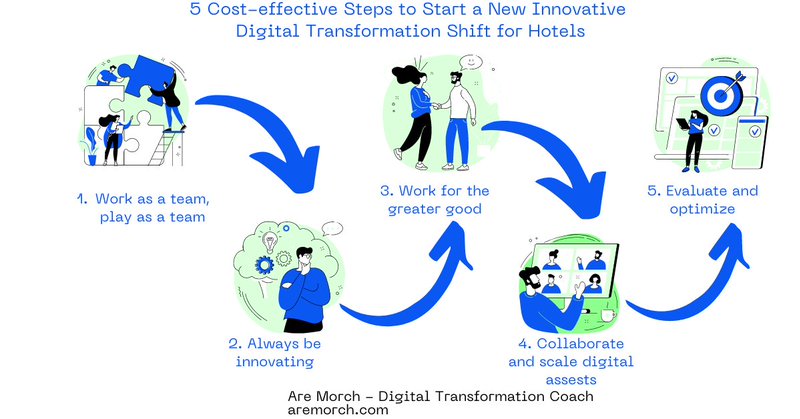 5 Cost-effective Steps to Start a New Innovative Digital Transformation Shift for Hotels

1. Work as a team, play as a team

2. Always be innovating

3. Work for the greater good

4. Collaborate and scale digital assests

5. Evaluate and optimize

Are Morch – Digital Transformation Coach
aremorch.com